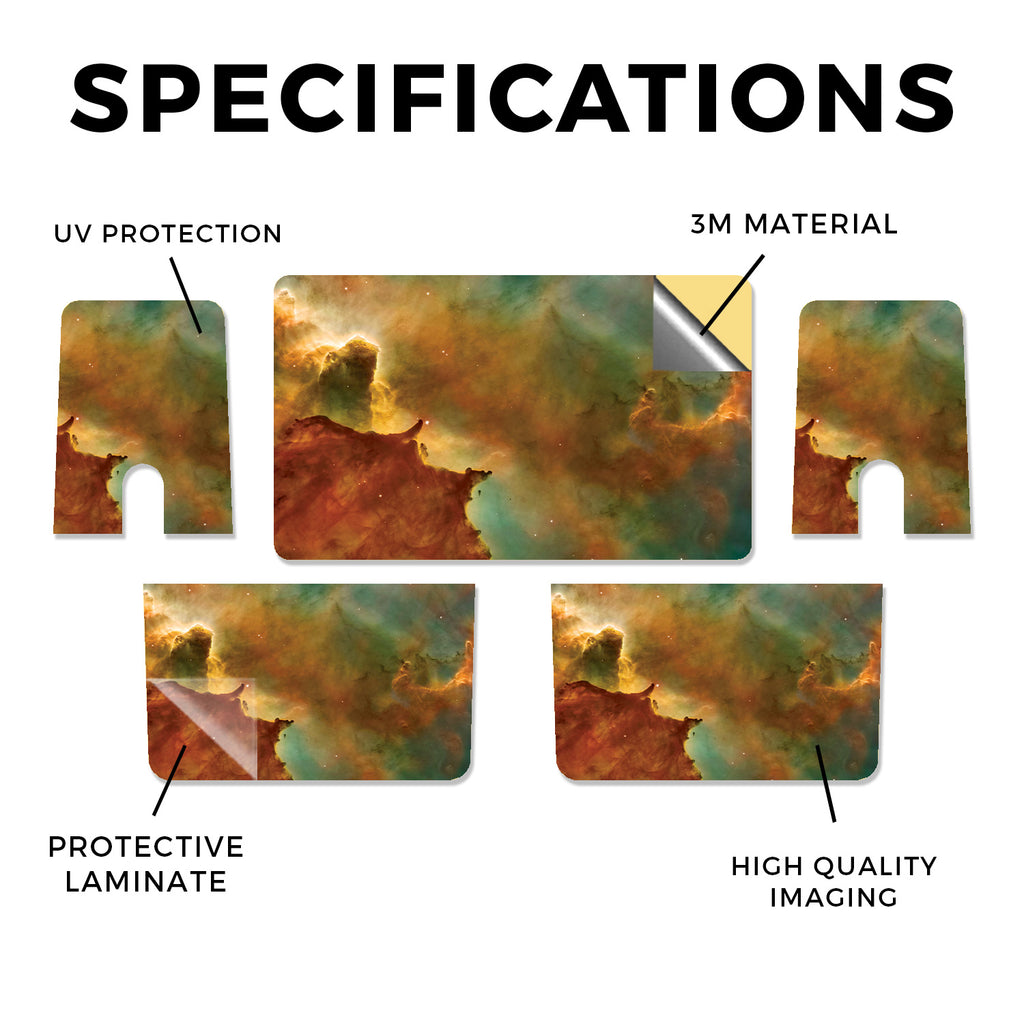 SPECIFICATIONS

UV PROTECTION

3M MATERIAL

PROTECTIVE LAMINATE

HIGH QUALITY IMAGING